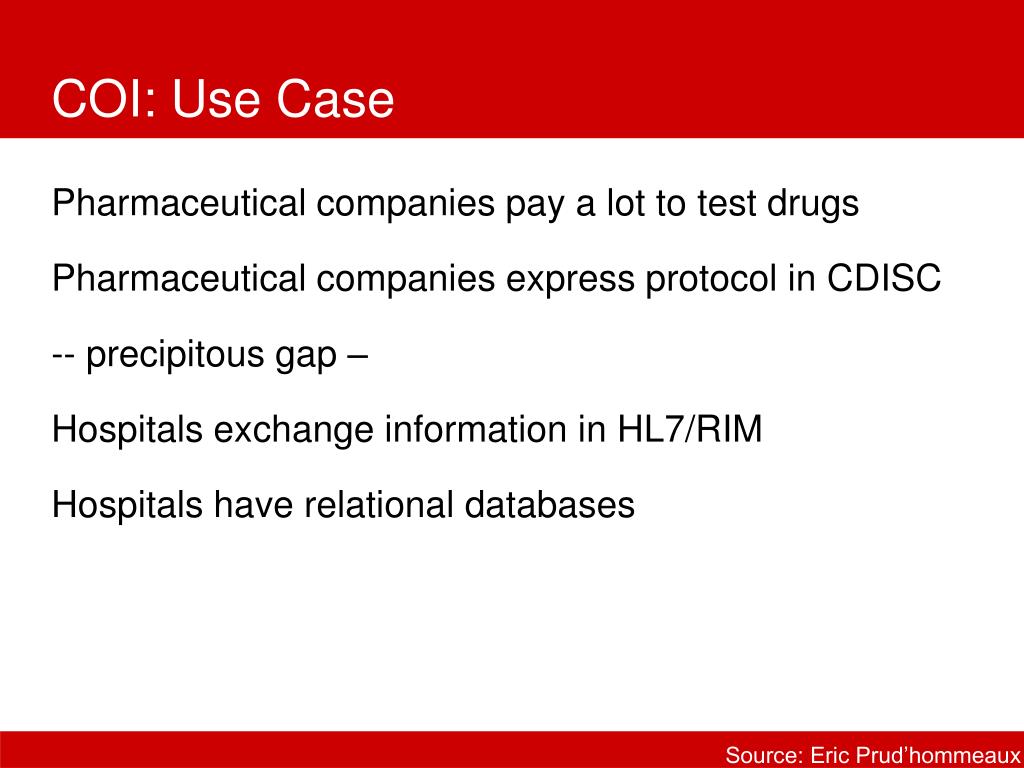 COI: Use Case

Pharmaceutical companies pay a lot to test drugs

Pharmaceutical companies express protocol in CDISC

-- precipitous gap –

Hospitals exchange information in HL7/RIM

Hospitals have relational databases

Source: Eric Prud’hommeaux